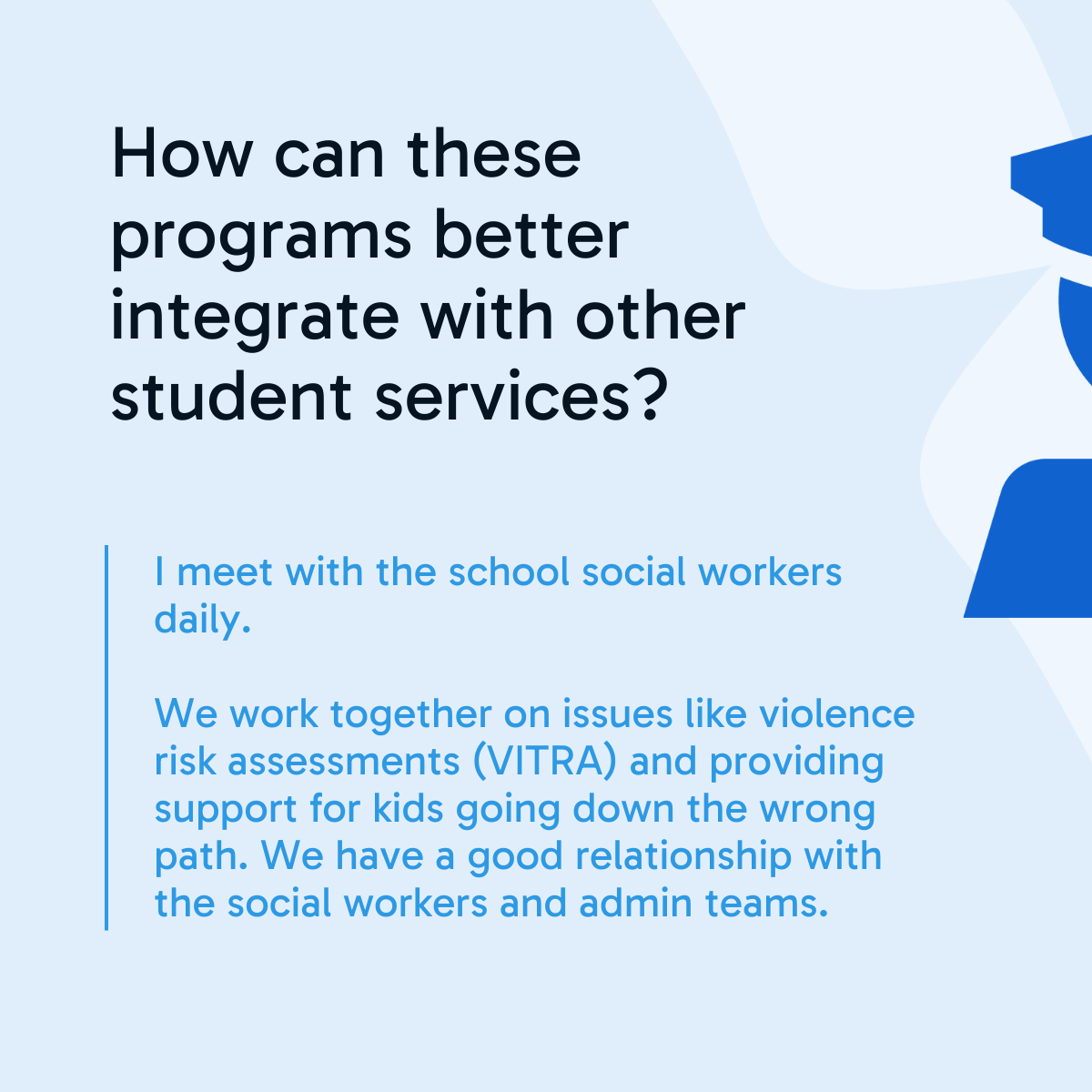 How can these programs better integrate with other student services?

I meet with the school social workers daily.

We work together on issues like violence risk assessments (VITRA) and providing support for kids going down the wrong path. We have a good relationship with the social workers and admin teams.